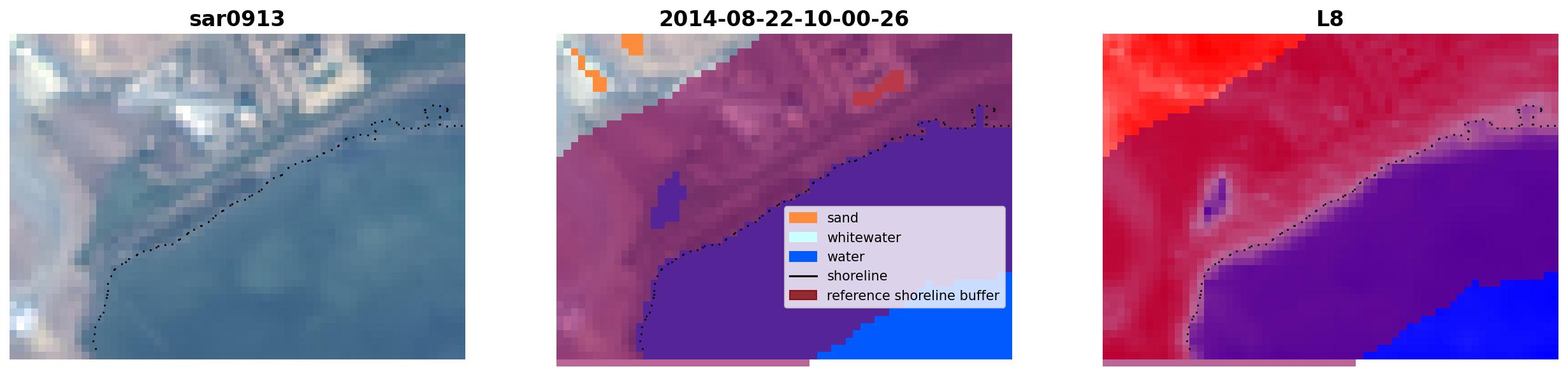 sar0913

2014-08-22-10-00-26

sand
whitewater
water
shoreline
reference shoreline buffer

L8